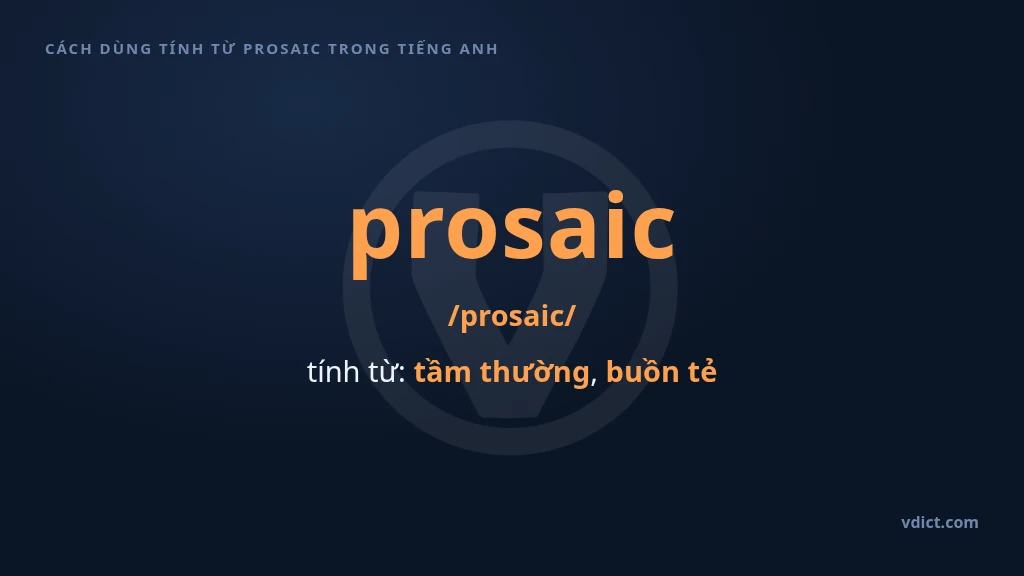 CÁCH DÙNG TÍNH TỪ PROSAIC TRONG TIẾNG ANH

prosaic

/prosaic/

tính từ: tầm thường, buồn tẻ

vdict.com